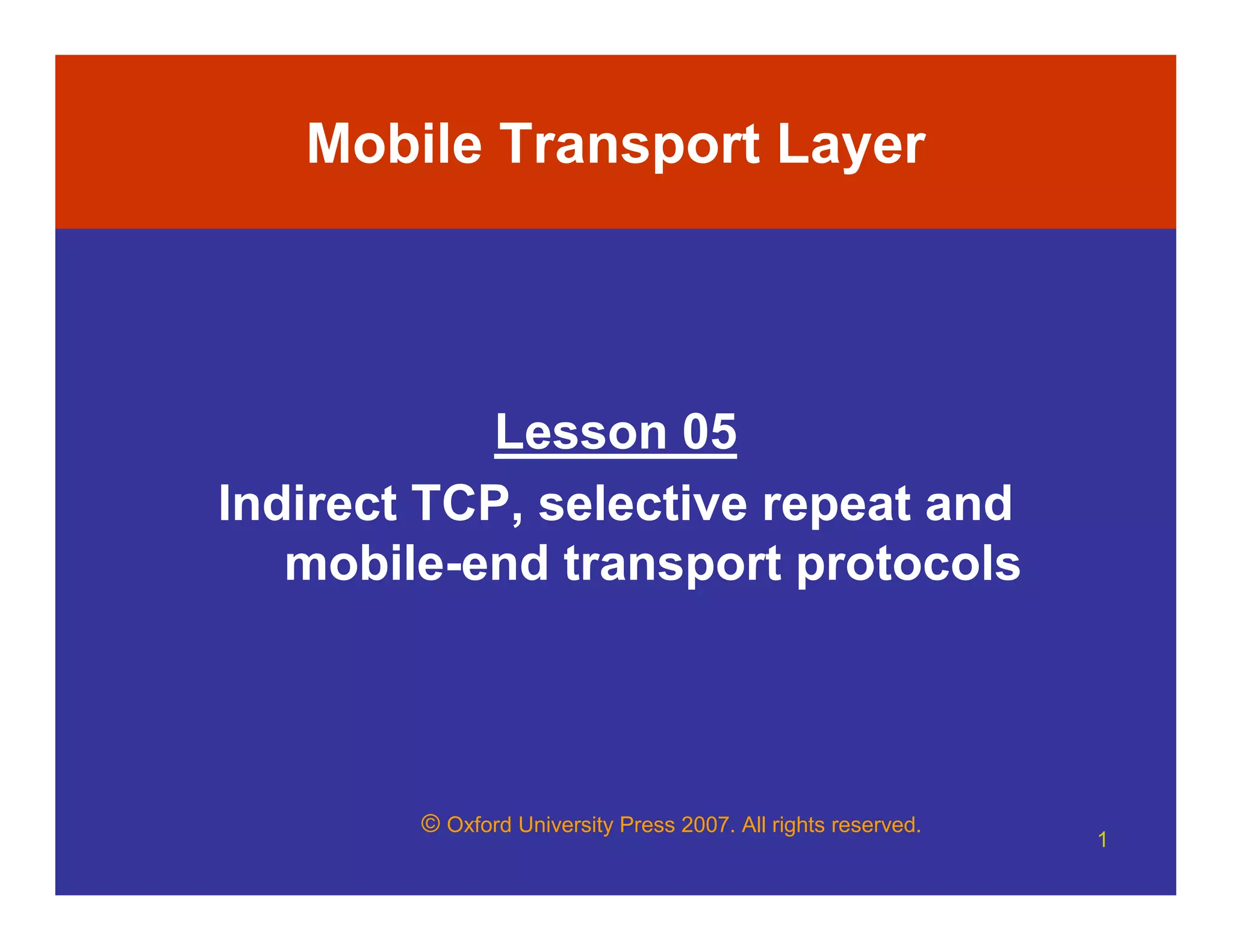 Mobile Transport Layer

Lesson 05

Indirect TCP, selective repeat and mobile-end transport protocols

© Oxford University Press 2007. All rights reserved.

1